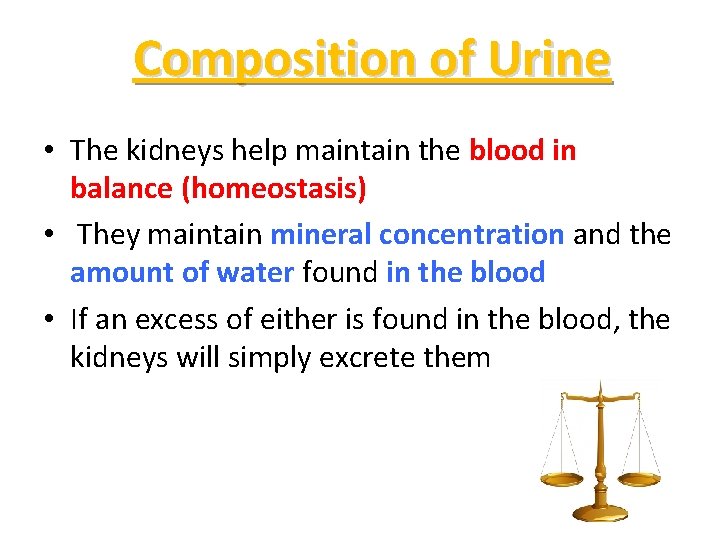 Composition of Urine

• The kidneys help maintain the blood in balance (homeostasis)

• They maintain mineral concentration and the amount of water found in the blood

• If an excess of either is found in the blood, the kidneys will simply excrete them